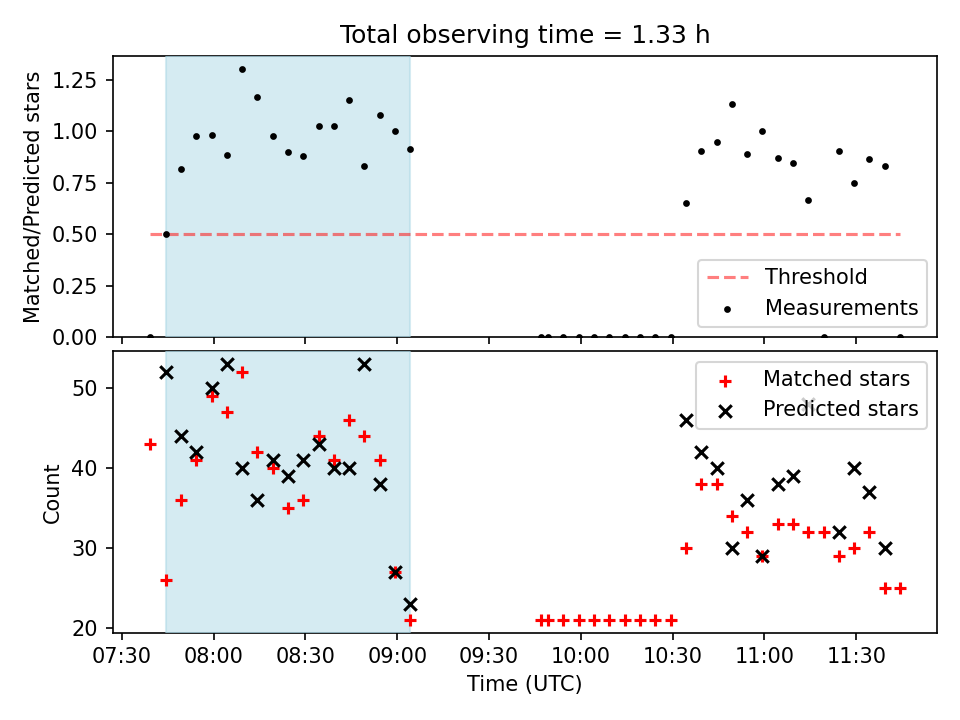 Total observing time = 1.33 h

Matched/Predicted stars

1.25
1.00
0.75
0.50
0.25
0.00

Threshold
Measurements

Count

50
40
30
20

Matched stars
Predicted stars

07:30 08:00 08:30 09:00 09:30 10:00 10:30 11:00 11:30

Time (UTC)